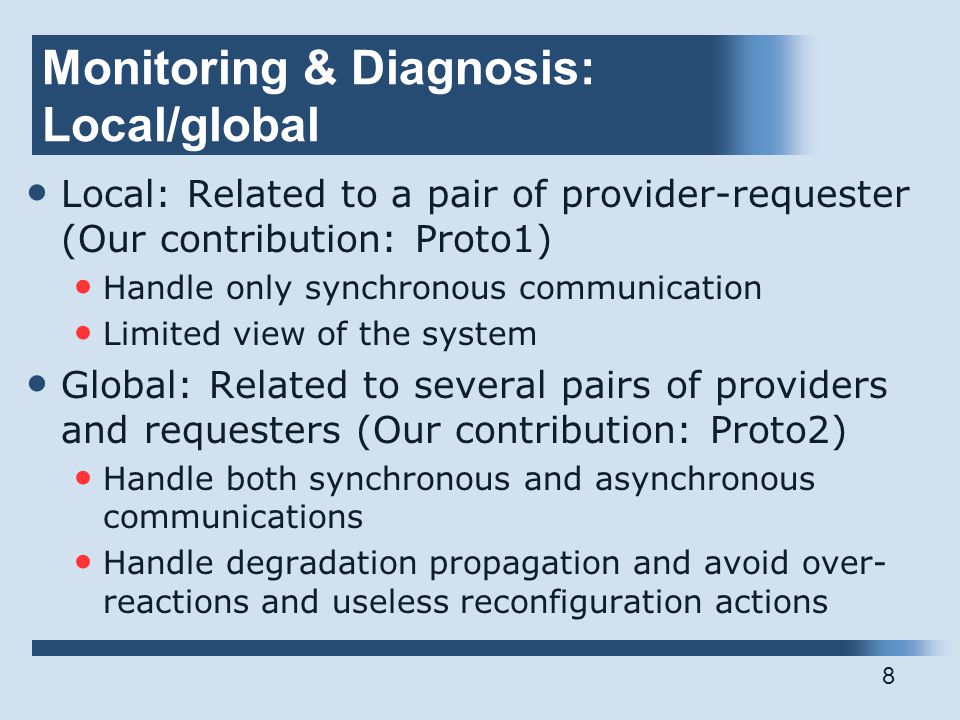 Monitoring & Diagnosis: Local/global

• Local: Related to a pair of provider-requester (Our contribution: Proto1)
  • Handle only synchronous communication
  • Limited view of the system
• Global: Related to several pairs of providers and requesters (Our contribution: Proto2)
  • Handle both synchronous and asynchronous communications
  • Handle degradation propagation and avoid over-reactions and useless reconfiguration actions

8